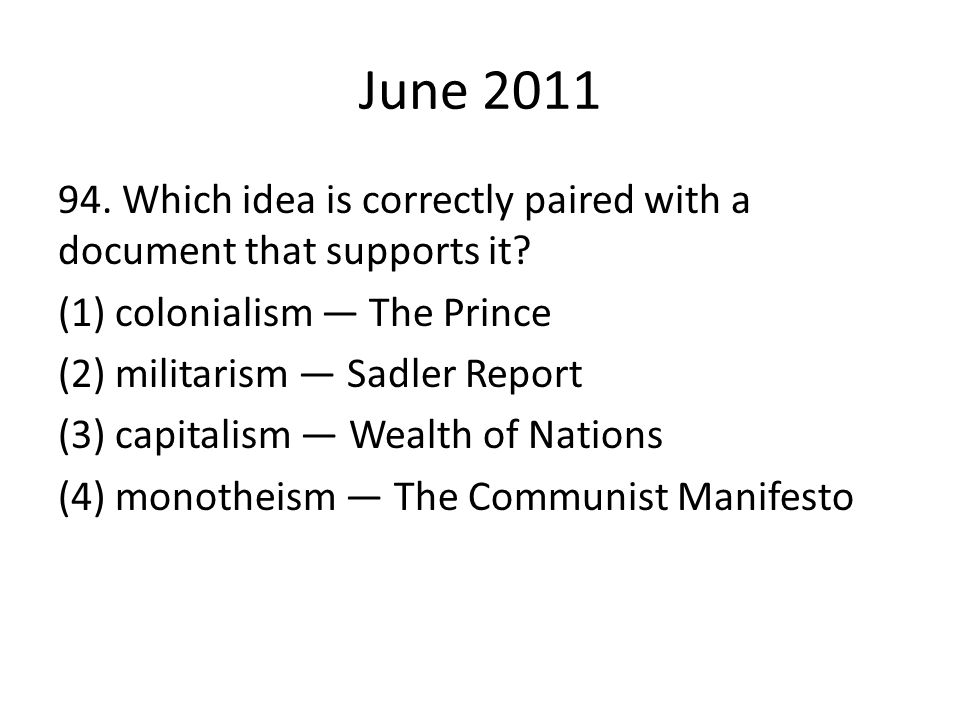 June 2011

94. Which idea is correctly paired with a document that supports it?

(1) colonialism — The Prince

(2) militarism — Sadler Report

(3) capitalism — Wealth of Nations

(4) monotheism — The Communist Manifesto